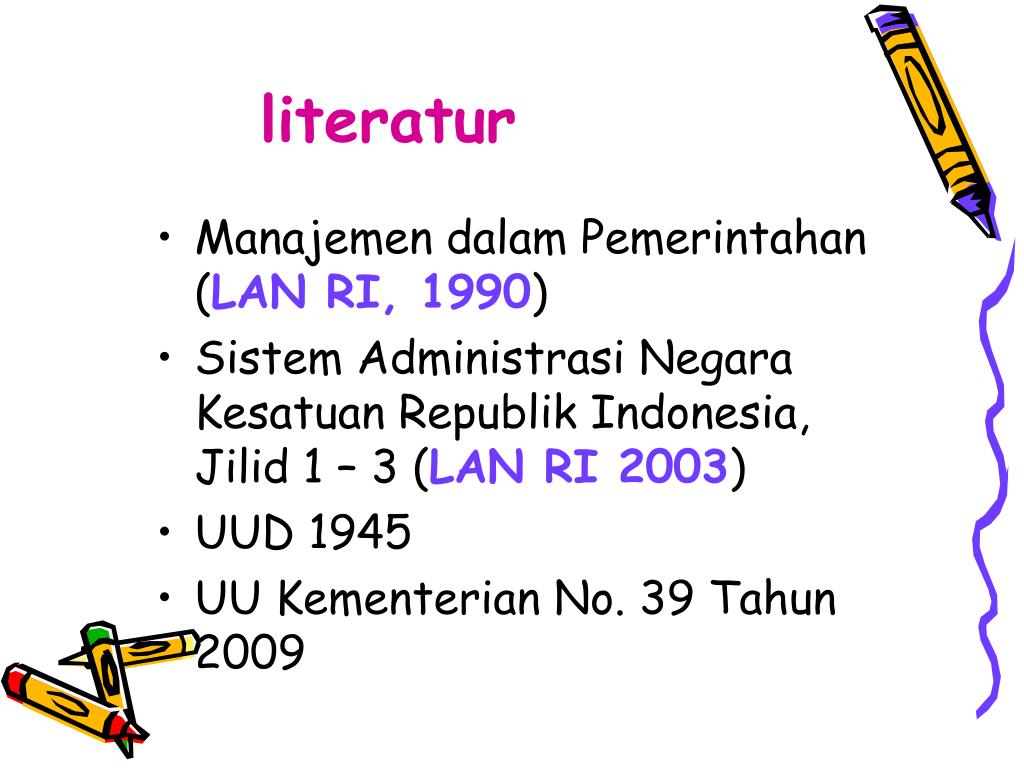 literatur

• Manajemen dalam Pemerintahan (LAN RI, 1990)
• Sistem Administrasi Negara Kesatuan Republik Indonesia, Jilid 1 – 3 (LAN RI 2003)
• UUD 1945
• UU Kementerian No. 39 Tahun 2009